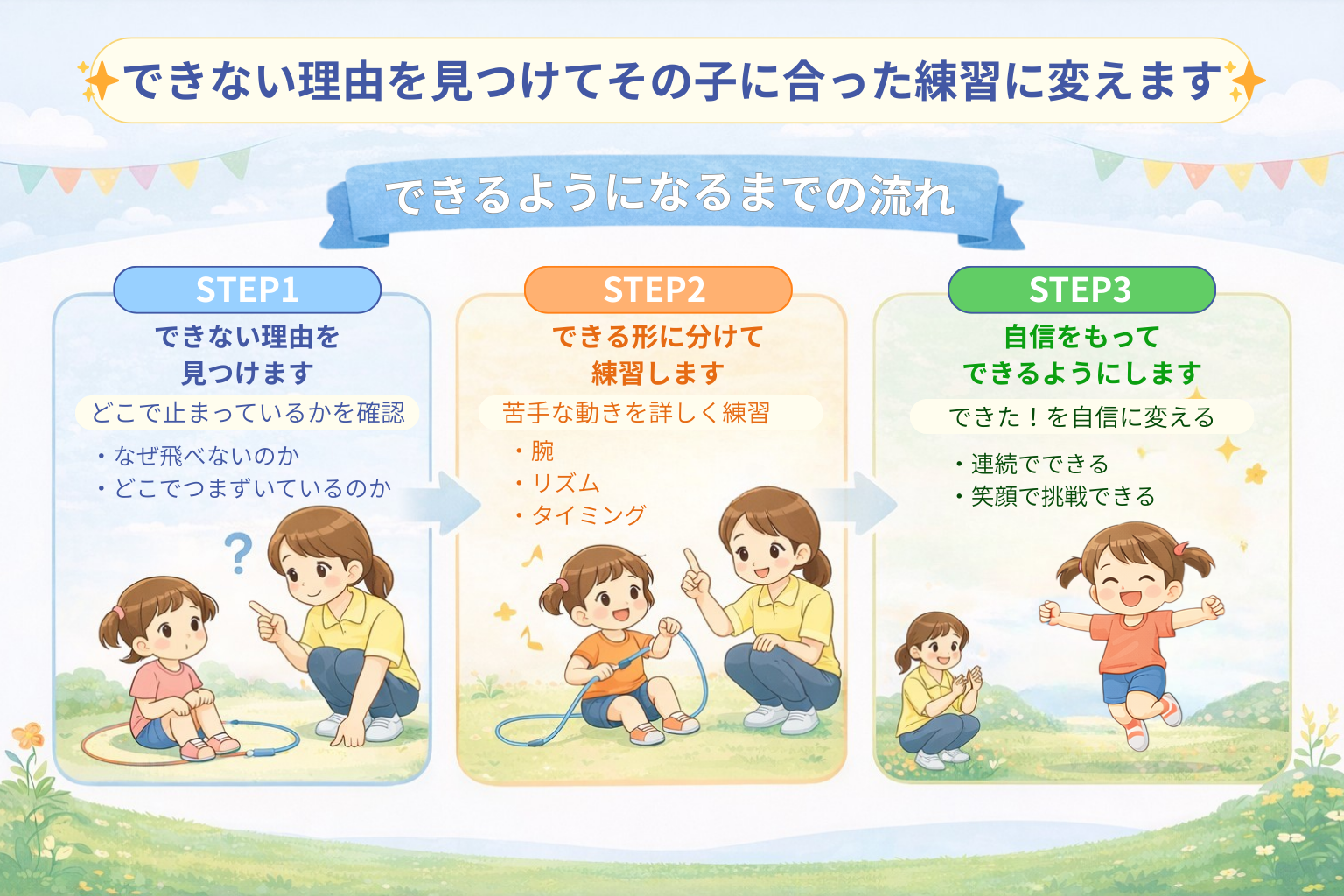 できない理由を見つけてその子に合った練習に変えます

できるようになるまでの流れ

STEP1
できない理由を見つけます
どこで止まっているかを確認
・なぜ飛べないのか
・どこでつまずいているのか

?

STEP2
できる形に分けて練習します
苦手な動きを詳しく練習
・腕
・リズム
・タイミング

STEP3
自信をもってできるようにします
できた！を自信に変える
・連続でできる
・笑顔で挑戦できる